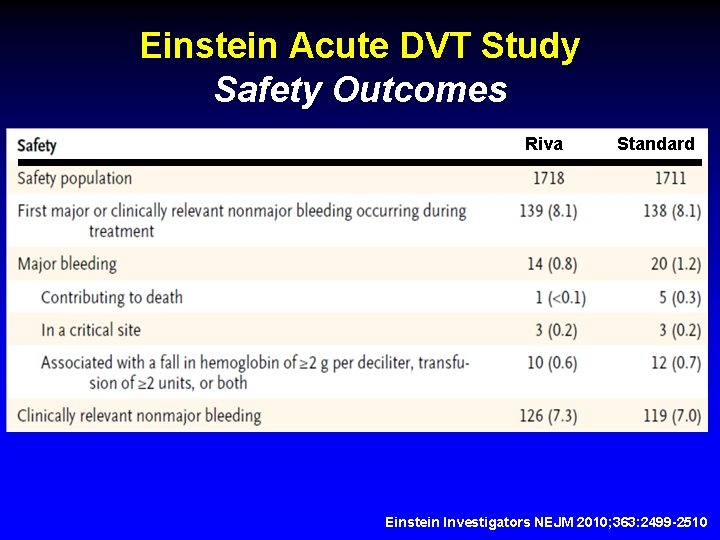 Einstein Acute DVT Study
Safety Outcomes

| Safety | Riva | Standard |
|---|---|---|
| Safety population | 1718 | 1711 |
| First major or clinically relevant nonmajor bleeding occurring during treatment | 139 (8.1) | 138 (8.1) |
| Major bleeding | 14 (0.8) | 20 (1.2) |
| Contributing to death | 1 (<0.1) | 5 (0.3) |
| In a critical site | 3 (0.2) | 3 (0.2) |
| Associated with a fall in hemoglobin of ≥2 g per deciliter, transfusion of ≥2 units, or both | 10 (0.6) | 12 (0.7) |
| Clinically relevant nonmajor bleeding | 126 (7.3) | 119 (7.0) |

Einstein Investigators NEJM 2010;363:2499-2510